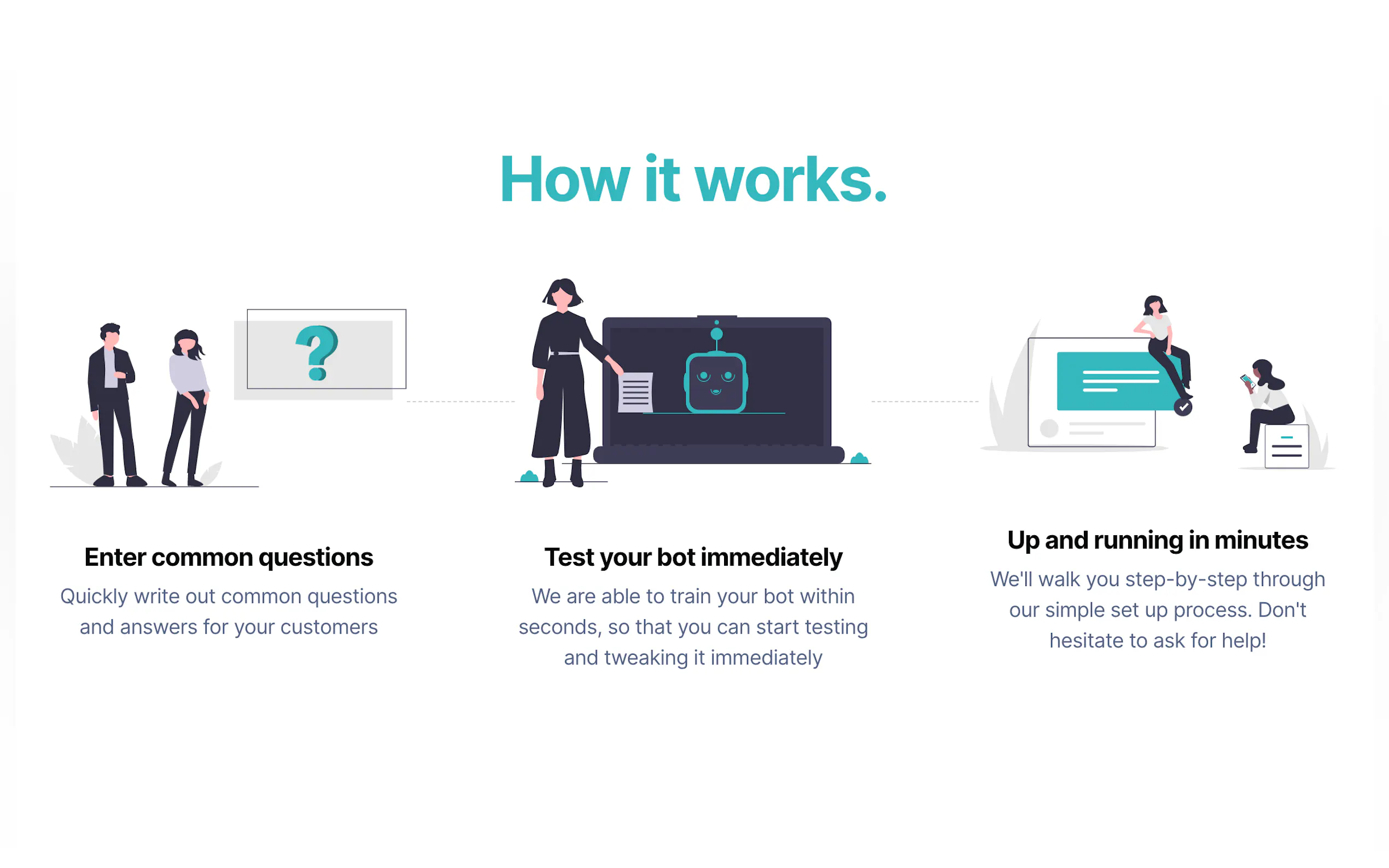 How it works.

?

Enter common questions

Quickly write out common questions and answers for your customers

Test your bot immediately

We are able to train your bot within seconds, so that you can start testing and tweaking it immediately

Up and running in minutes

We'll walk you step-by-step through our simple set up process. Don't hesitate to ask for help!